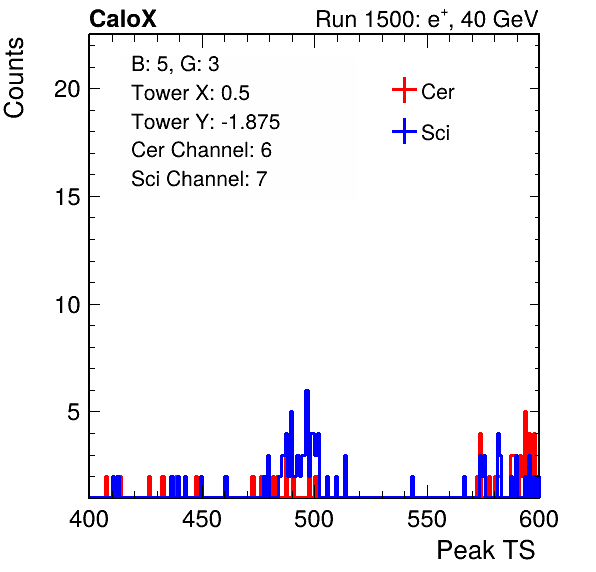 CaloX

Run 1500: $e^{+}$, 40 GeV

Counts

B: 5, G: 3
Tower X: 0.5
Tower Y: -1.875
Cer Channel: 6
Sci Channel: 7

Cer
Sci

20
15
10
5

400
450
500
550
600

Peak TS